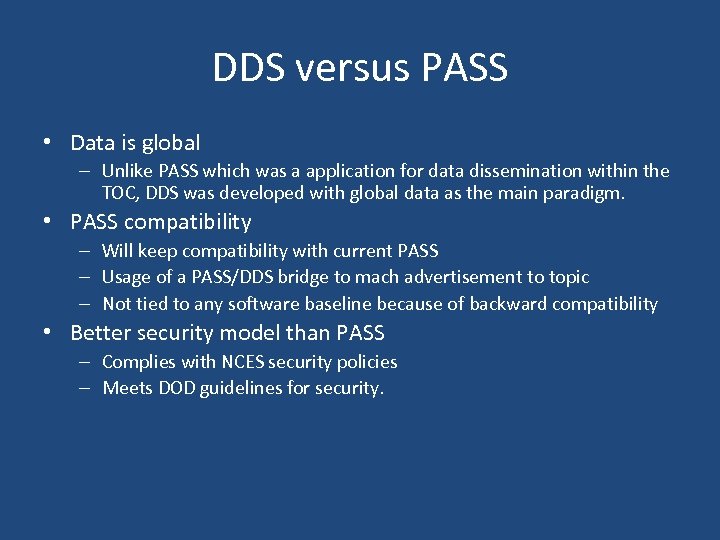 DDS versus PASS

• Data is global
  – Unlike PASS which was a application for data dissemination within the TOC, DDS was developed with global data as the main paradigm.
• PASS compatibility
  – Will keep compatibility with current PASS
  – Usage of a PASS/DDS bridge to mach advertisement to topic
  – Not tied to any software baseline because of backward compatibility
• Better security model than PASS
  – Complies with NCES security policies
  – Meets DOD guidelines for security.